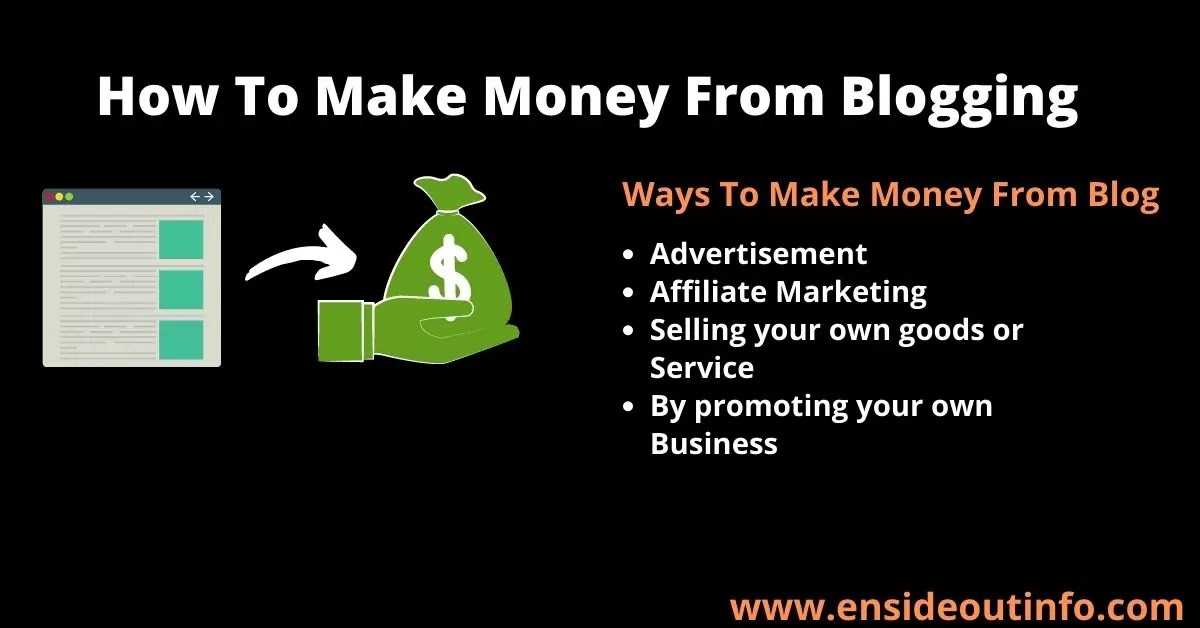 How To Make Money From Blogging

$

Ways To Make Money From Blog

- Advertisement
- Affiliate Marketing
- Selling your own goods or Service
- By promoting your own Business

www.ensideoutinfo.com